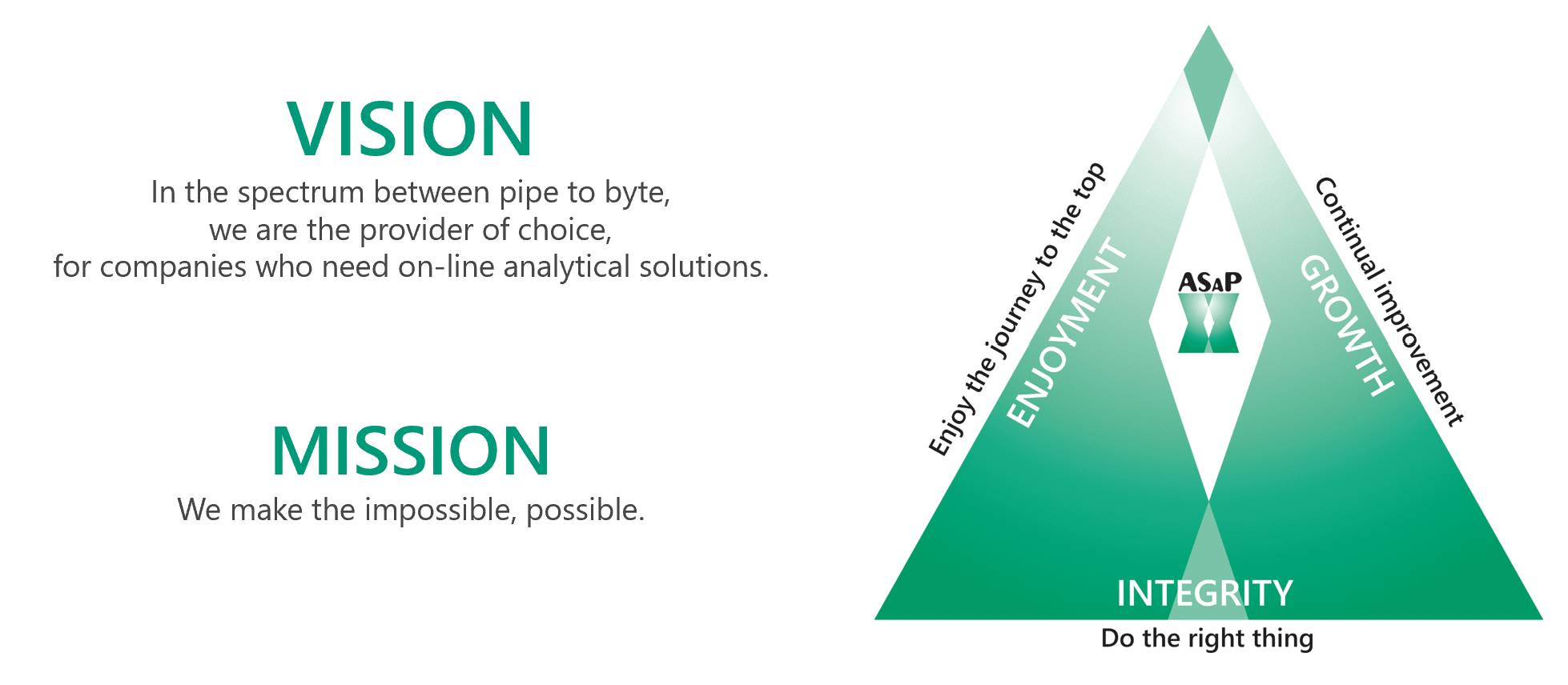 VISION
In the spectrum between pipe to byte, we are the provider of choice, for companies who need on-line analytical solutions.

MISSION
We make the impossible, possible.

Enjoy the journey to the top
ENJOYMENT
ASAP
GROWTH
Continual improvement
INTEGRITY
Do the right thing